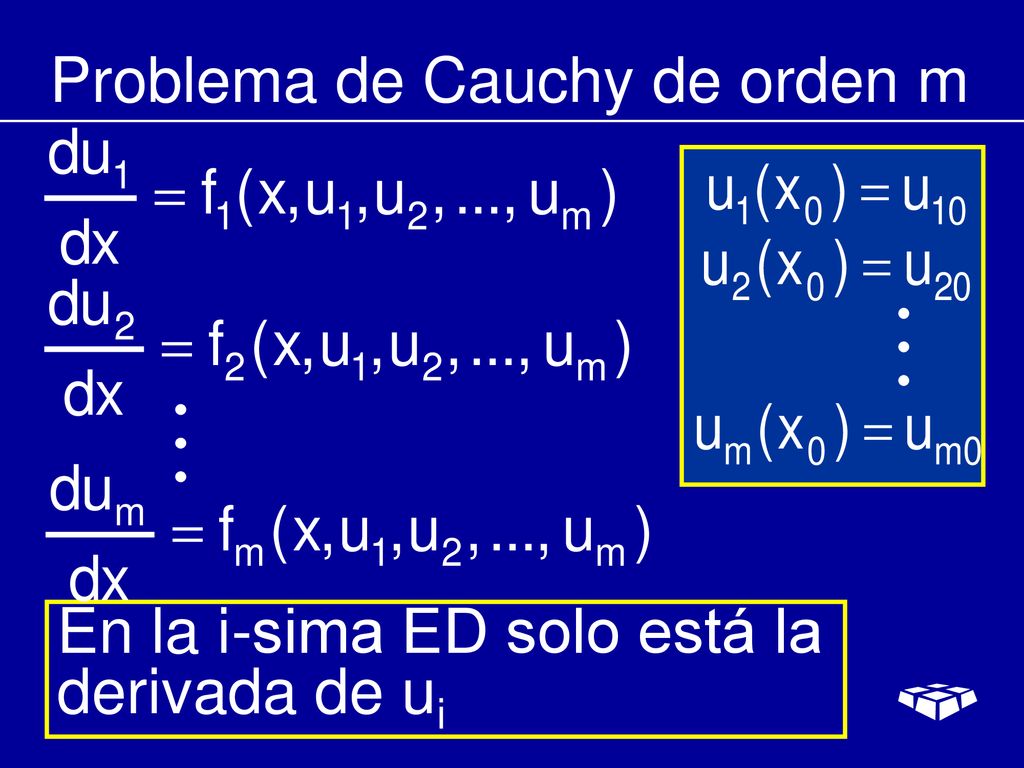 Problema de Cauchy de orden m

$\frac{du_1}{dx} = f_1(x, u_1, u_2, ..., u_m)$

$\frac{du_2}{dx} = f_2(x, u_1, u_2, ..., u_m)$

$\vdots$

$\frac{du_m}{dx} = f_m(x, u_1, u_2, ..., u_m)$

$u_1(x_0) = u_{10}$
$u_2(x_0) = u_{20}$
$\vdots$
$u_m(x_0) = u_{m0}$

En la i-sima ED solo está la derivada de $u_i$